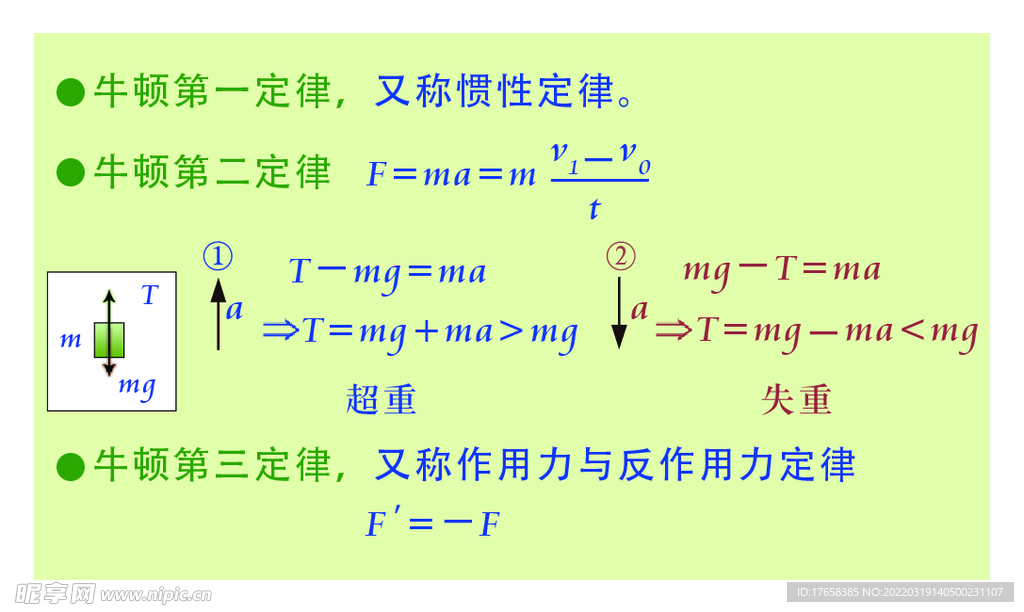 ●牛顿第一定律，又称惯性定律。

●牛顿第二定律 $F=ma=m\frac{v_1-v_0}{t}$

$m$ $T$ $mg$

① $a$ $T-mg=ma$
$\Rightarrow T=mg+ma>mg$

超重

② $a$ $mg-T=ma$
$\Rightarrow T=mg-ma<mg$

失重

●牛顿第三定律，又称作用力与反作用力定律

$F'=-F$

昵享网 www.nipic.cn

ID:17658385 NO:20220319140500231107